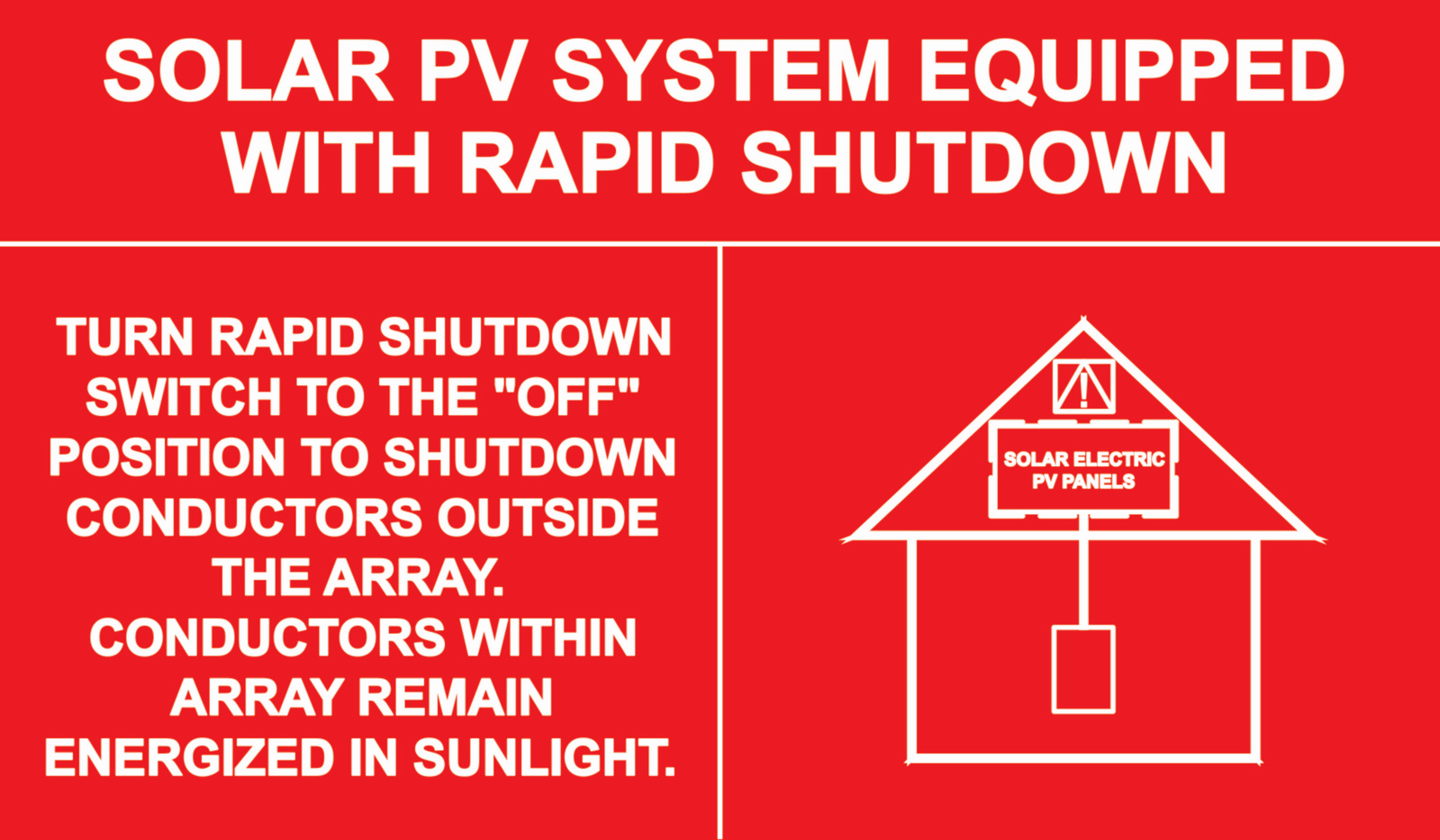 SOLAR PV SYSTEM EQUIPPED WITH RAPID SHUTDOWN

TURN RAPID SHUTDOWN SWITCH TO THE "OFF" POSITION TO SHUTDOWN CONDUCTORS OUTSIDE THE ARRAY. CONDUCTORS WITHIN ARRAY REMAIN ENERGIZED IN SUNLIGHT.

SOLAR ELECTRIC PV PANELS